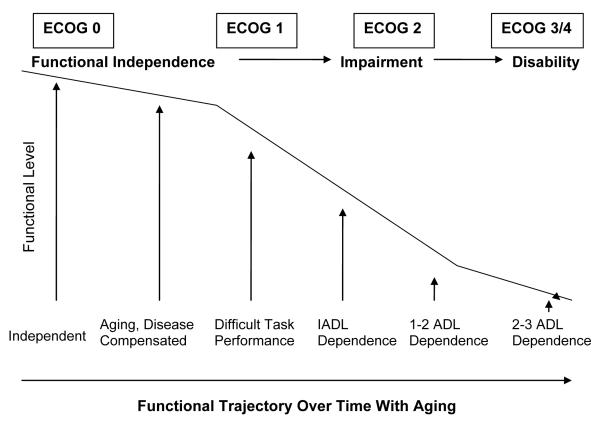 ECOG 0

ECOG 1

ECOG 2

ECOG 3/4

Functional Independence

Impairment

Disability

Functional Level

Independent

Aging, Disease Compensated

Difficult Task Performance

IADL Dependence

1-2 ADL Dependence

2-3 ADL Dependence

Functional Trajectory Over Time With Aging